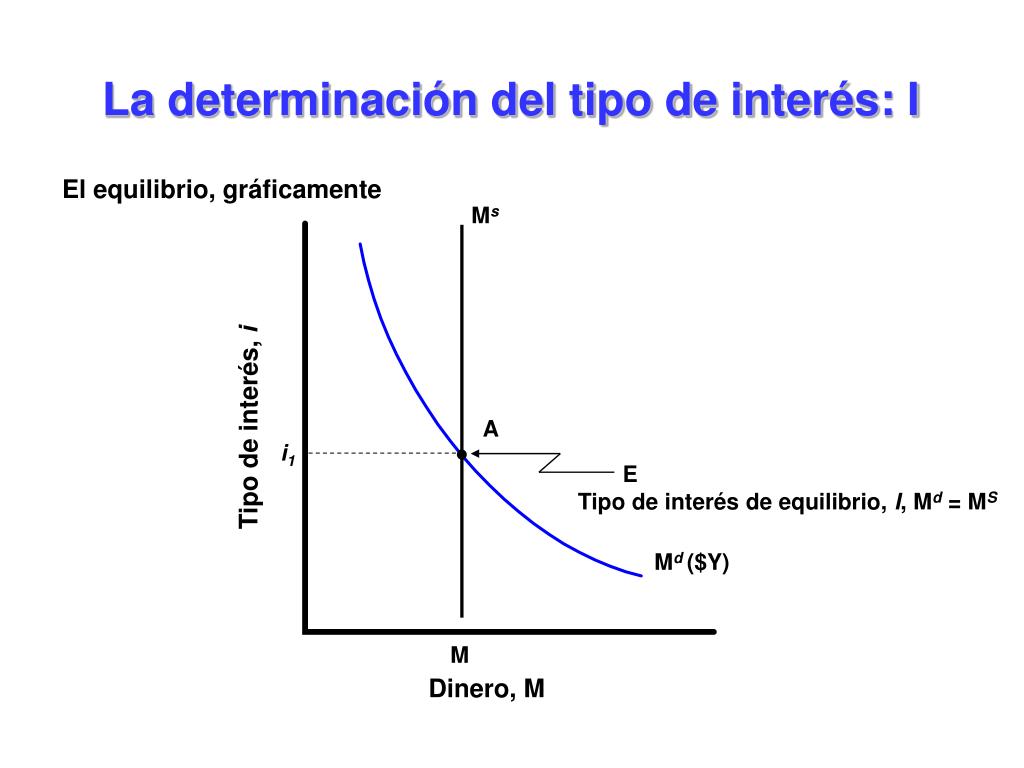 La determinación del tipo de interés: I

El equilibrio, gráficamente

$M^s$

Tipo de interés, $i$

$i_1$

A

E

Tipo de interés de equilibrio, $I$, $M^d = M^S$

$M^d$ (\$Y)

M

Dinero, M